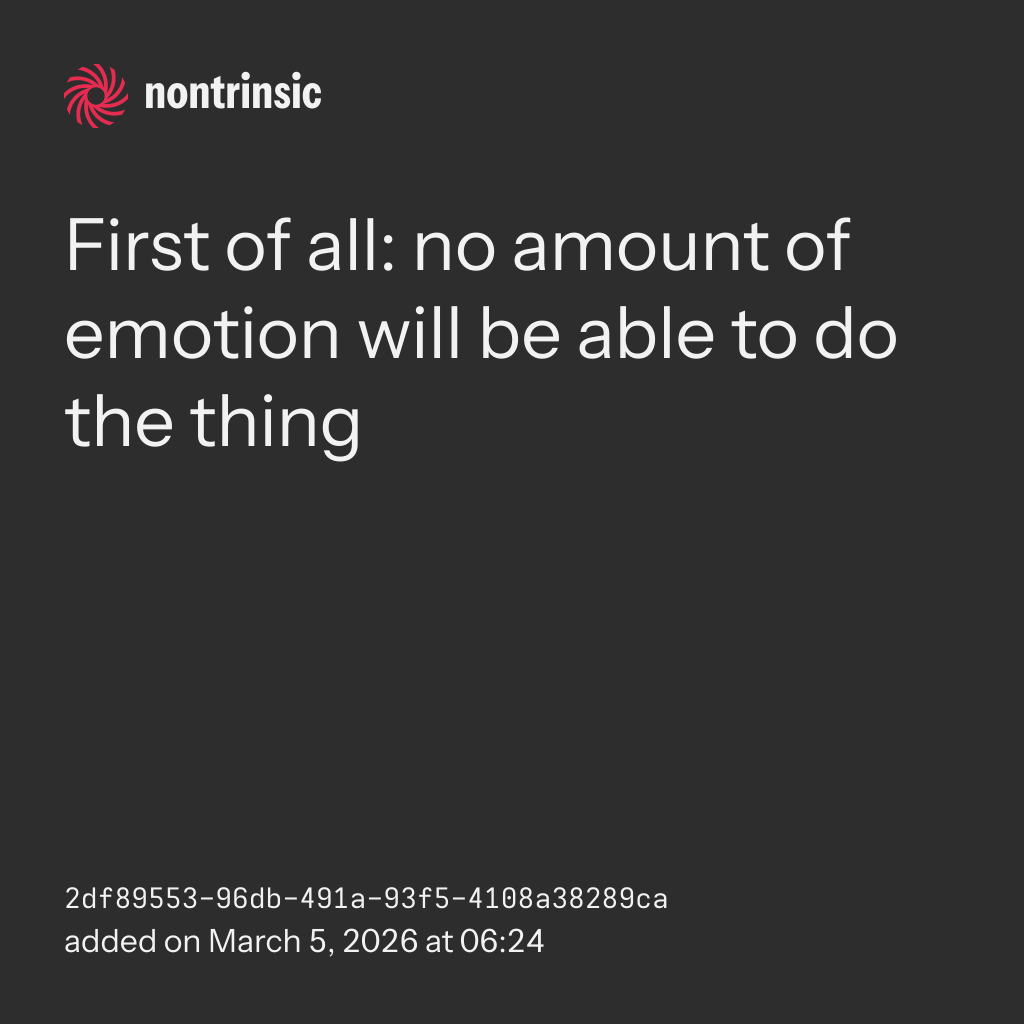 nontrinsic

First of all: no amount of emotion will be able to do the thing

2df89553-96db-491a-93f5-4108a38289ca
added on March 5, 2026 at 06:24